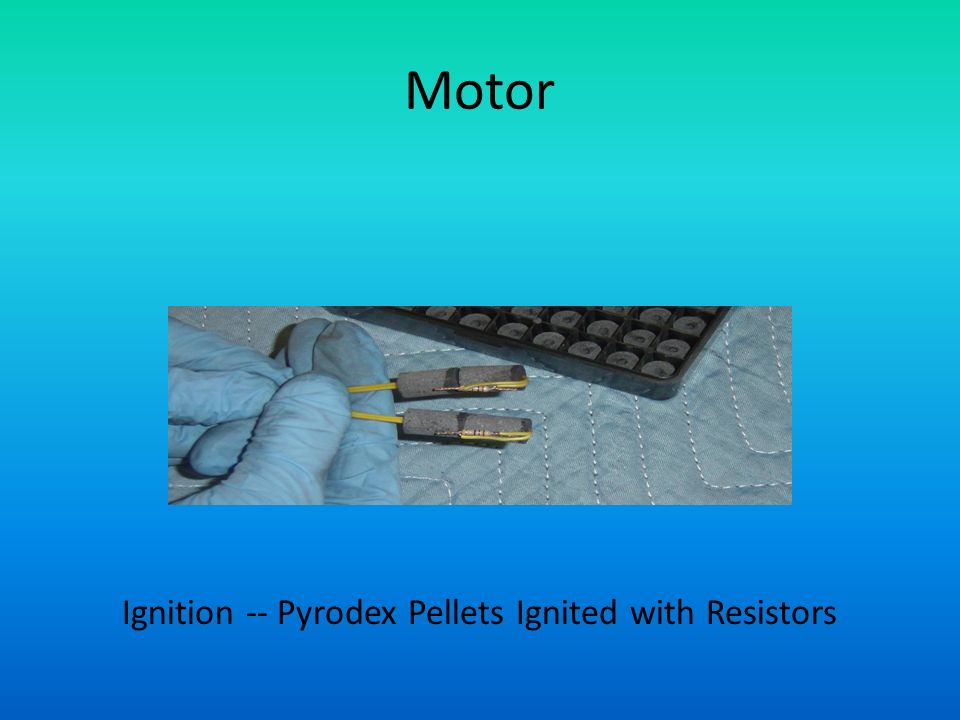 Motor

Ignition -- Pyrodex Pellets Ignited with Resistors